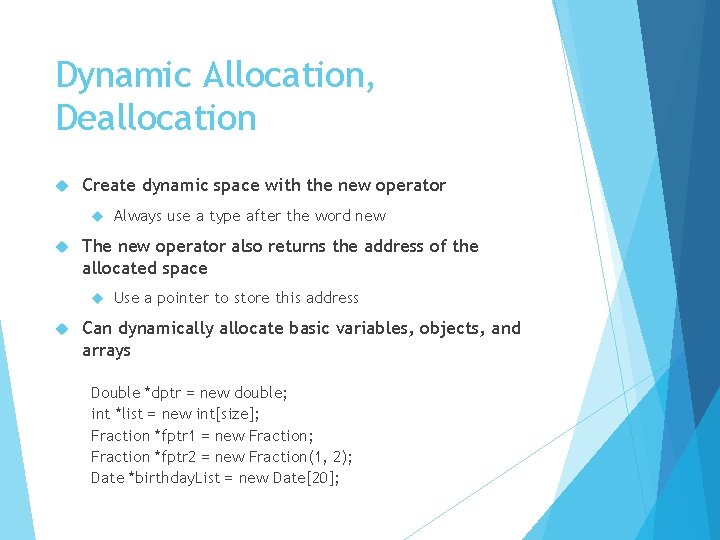 Dynamic Allocation, Deallocation

Create dynamic space with the new operator

Always use a type after the word new

The new operator also returns the address of the allocated space

Use a pointer to store this address

Can dynamically allocate basic variables, objects, and arrays

Double *dptr = new double;
int *list = new int[size];
Fraction *fptr1 = new Fraction;
Fraction *fptr2 = new Fraction(1, 2);
Date *birthdayList = new Date[20];